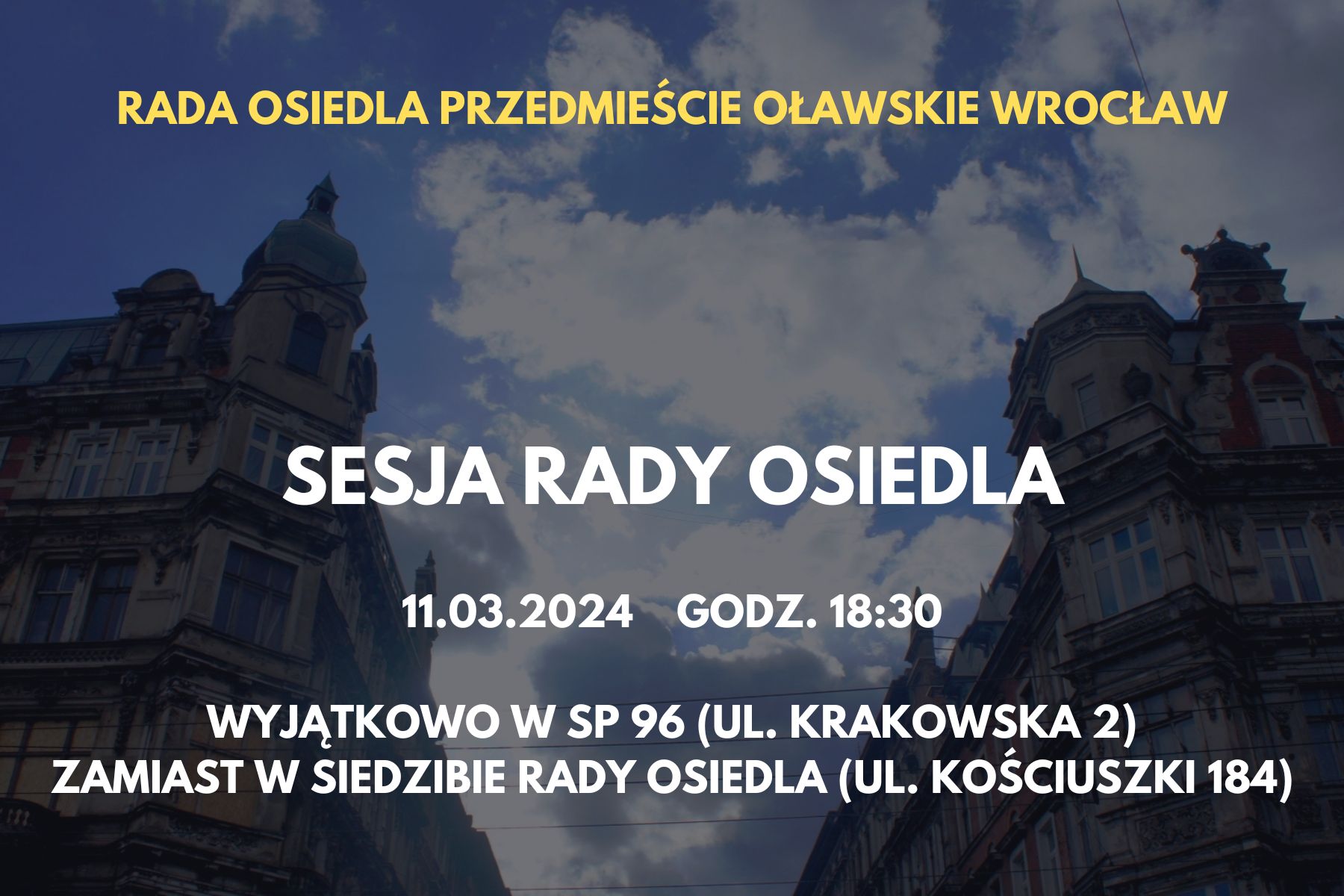 RADA OSIEDLA PRZEDMIEŚCIE OŁAWSKIE WROCŁAW

SESJA RADY OSIEDLA

11.03.2024 GODZ. 18:30

WYJĄTKOWO W SP 96 (UL. KRAKOWSKA 2)
ZAMIAST W SIEDZIBIE RADY OSIEDLA (UL. KOŚCIUSZKI 184)